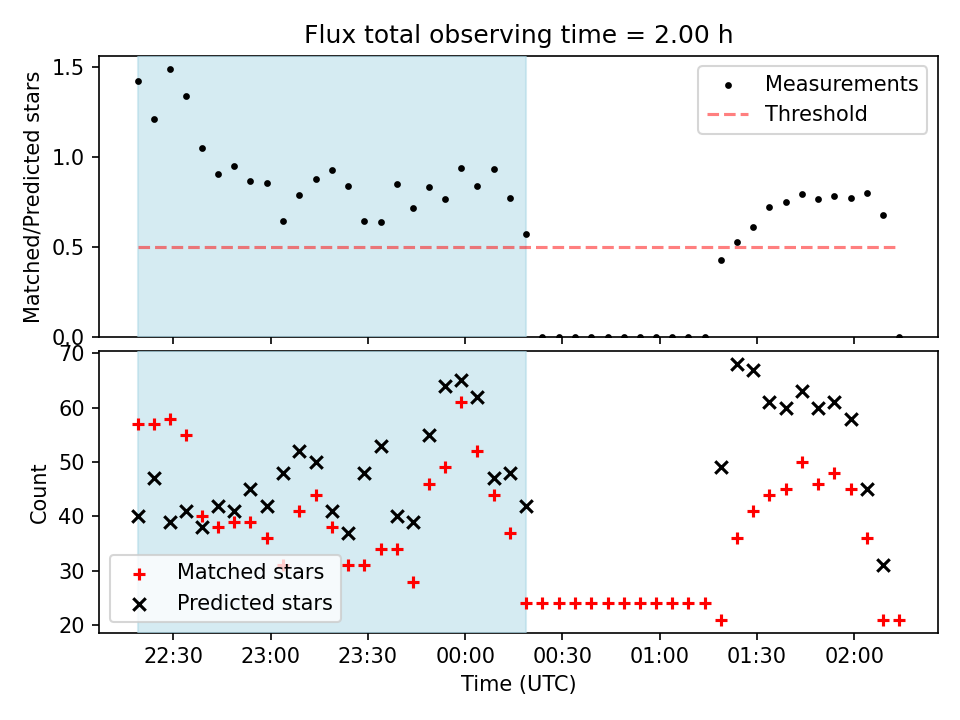 Flux total observing time = 2.00 h

Matched/Predicted stars

1.5
1.0
0.5
0.0

Measurements
Threshold

Count

70
60
50
40
30
20

Matched stars
Predicted stars

22:30
23:00
23:30
00:00
00:30
01:00
01:30
02:00

Time (UTC)